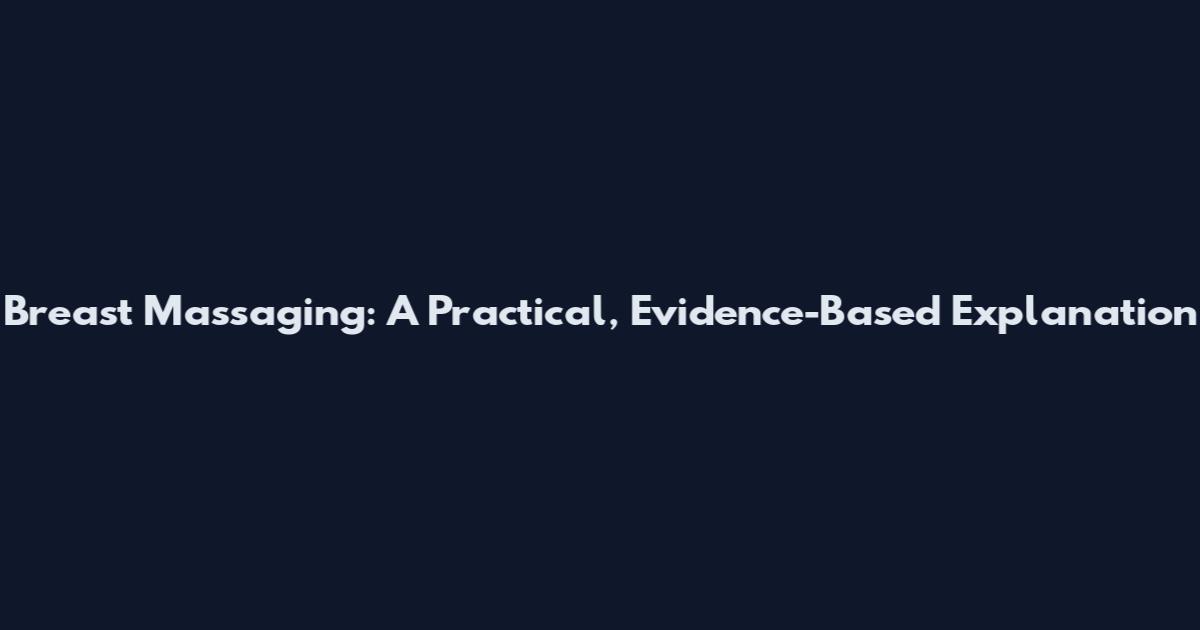 Breast Massaging: A Practical, Evidence-Based Explanation